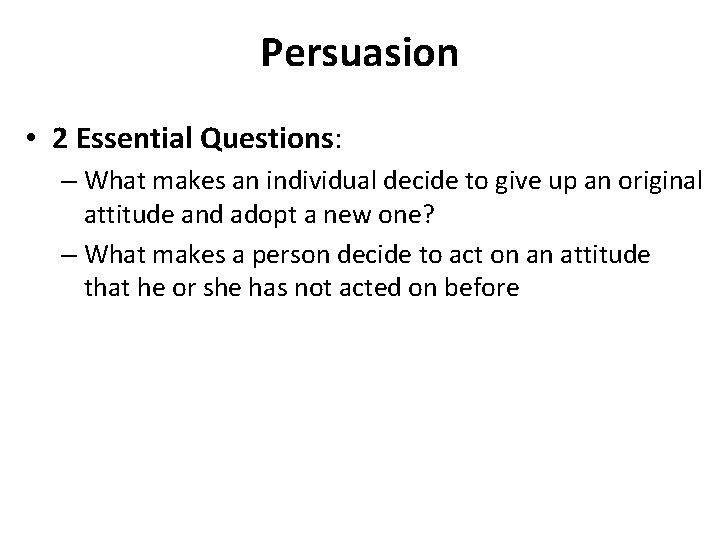 Persuasion

• 2 Essential Questions:
– What makes an individual decide to give up an original attitude and adopt a new one?
– What makes a person decide to act on an attitude that he or she has not acted on before